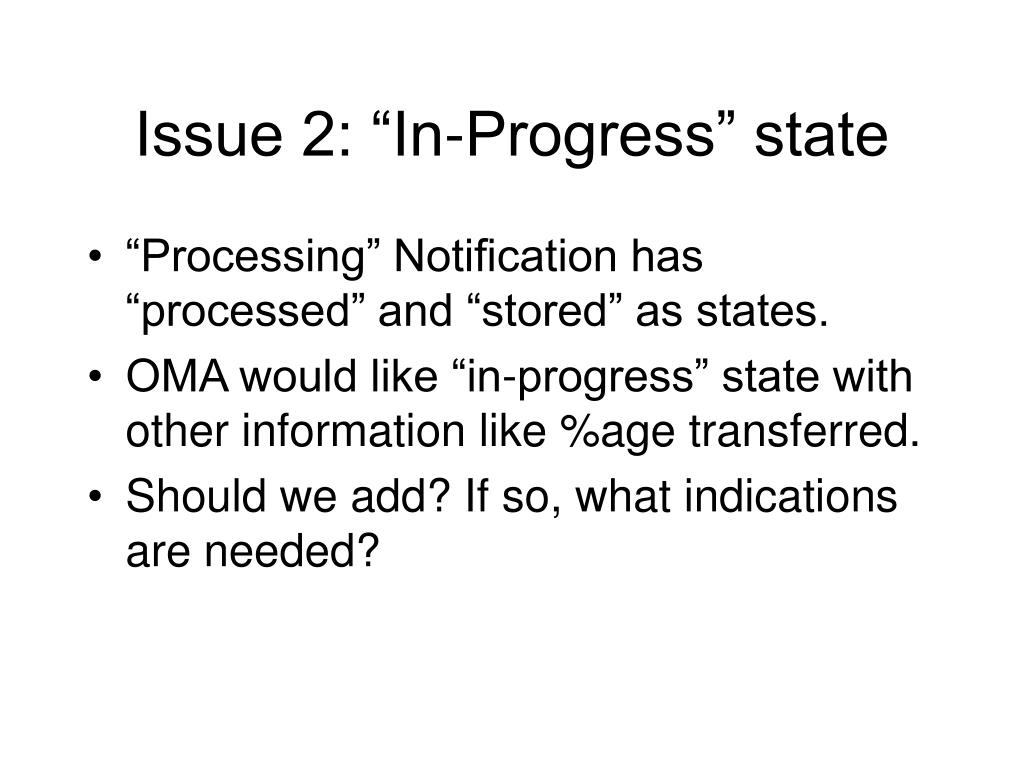 Issue 2: “In-Progress” state

• “Processing” Notification has “processed” and “stored” as states.
• OMA would like “in-progress” state with other information like %age transferred.
• Should we add? If so, what indications are needed?